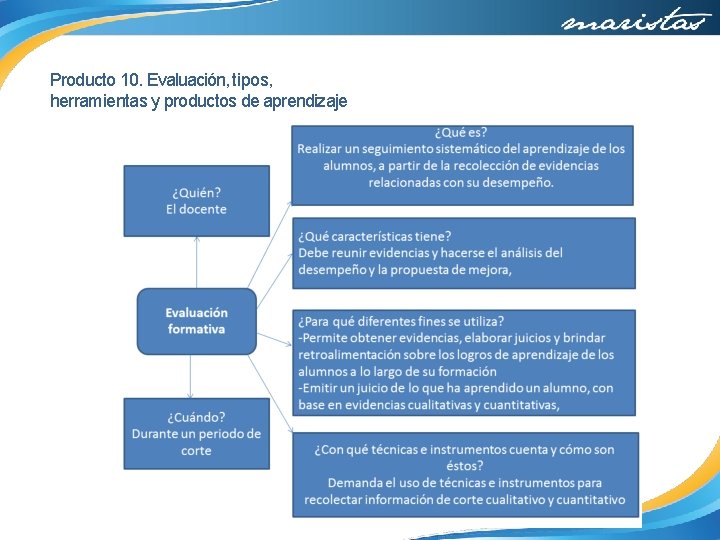 maristas

Producto 10. Evaluación, tipos, herramientas y productos de aprendizaje

¿Quién?
El docente

Evaluación formativa

¿Cuándo?
Durante un periodo de corte

¿Qué es?
Realizar un seguimiento sistemático del aprendizaje de los alumnos, a partir de la recolección de evidencias relacionadas con su desempeño.

¿Qué características tiene?
Debe reunir evidencias y hacerse el análisis del desempeño y la propuesta de mejora,

¿Para qué diferentes fines se utiliza?
-Permite obtener evidencias, elaborar juicios y brindar retroalimentación sobre los logros de aprendizaje de los alumnos a lo largo de su formación
-Emitir un juicio de lo que ha aprendido un alumno, con base en evidencias cualitativas y cuantitativas,

¿Con qué técnicas e instrumentos cuenta y cómo son éstos?
Demanda el uso de técnicas e instrumentos para recolectar información de corte cualitativo y cuantitativo